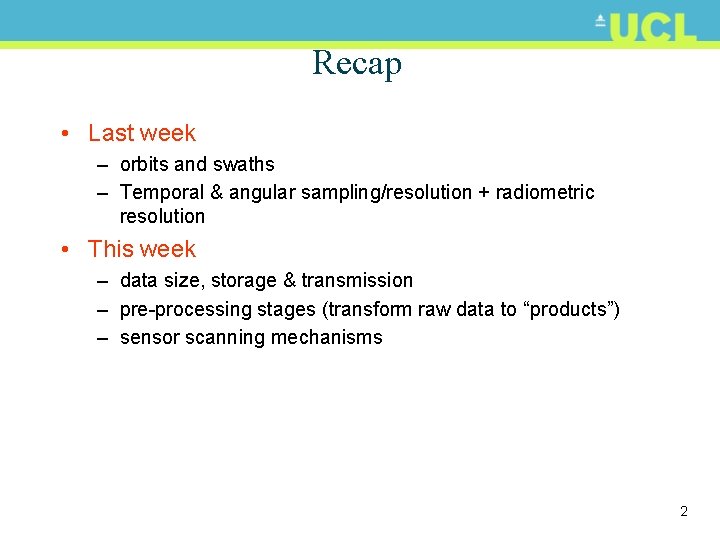 UCL

Recap

• Last week
– orbits and swaths
– Temporal & angular sampling/resolution + radiometric resolution

• This week
– data size, storage & transmission
– pre-processing stages (transform raw data to “products”)
– sensor scanning mechanisms

2